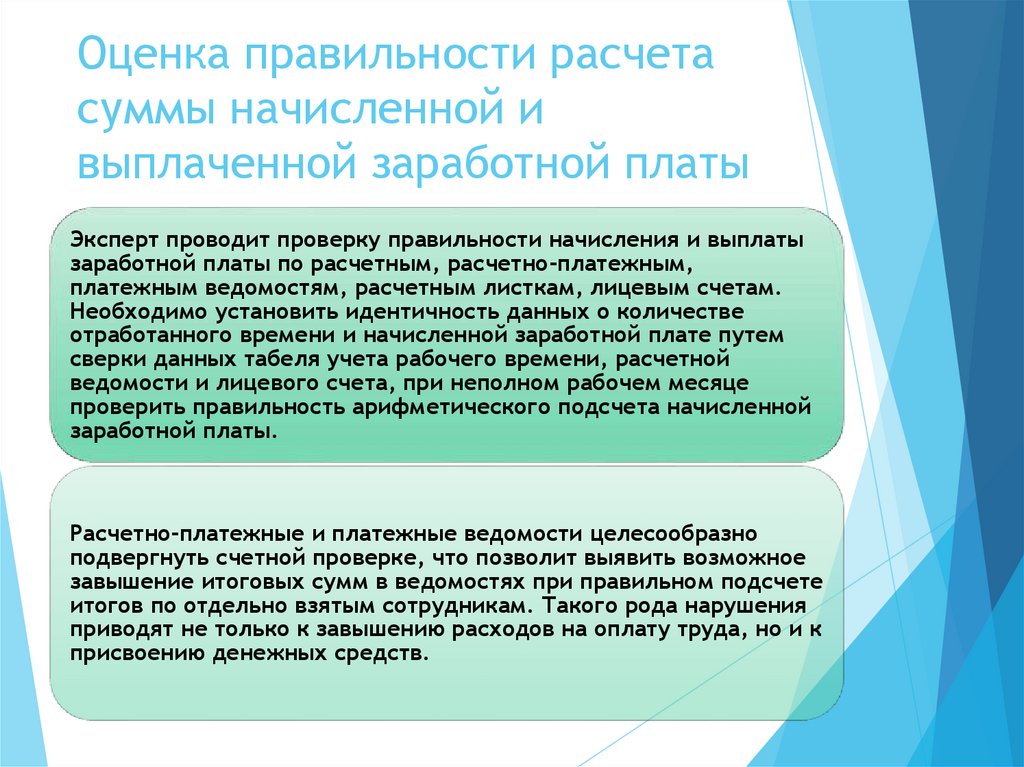 Оценка правильности расчета суммы начисленной и выплаченной заработной платы

Эксперт проводит проверку правильности начисления и выплаты заработной платы по расчетным, расчетно-платежным, платежным ведомостям, расчетным листкам, лицевым счетам. Необходимо установить идентичность данных о количестве отработанного времени и начисленной заработной плате путем сверки данных табеля учета рабочего времени, расчетной ведомости и лицевого счета, при неполном рабочем месяце проверить правильность арифметического подсчета начисленной заработной платы.

Расчетно-платежные и платежные ведомости целесообразно подвергнуть счетной проверке, что позволит выявить возможное завышение итоговых сумм в ведомостях при правильном подсчете итогов по отдельно взятым сотрудникам. Такого рода нарушения приводят не только к завышению расходов на оплату труда, но и к присвоению денежных средств.